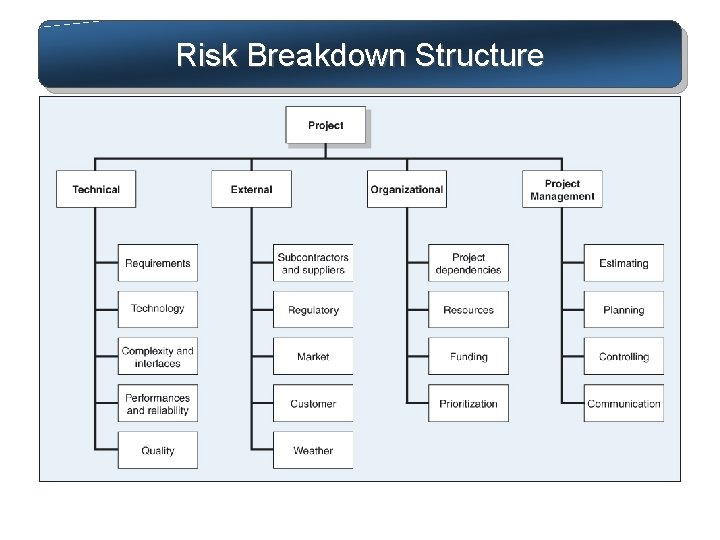 Risk Breakdown Structure

Project

Technical

Requirements

Technology

Complexity and interfaces

Performances and reliability

Quality

External

Subcontractors and suppliers

Regulatory

Market

Customer

Weather

Organizational

Project dependencies

Resources

Funding

Prioritization

Project Management

Estimating

Planning

Controlling

Communication